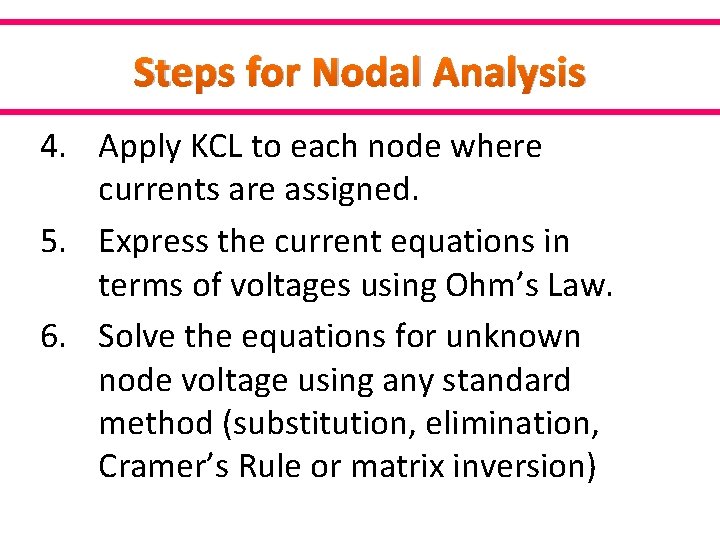 Steps for Nodal Analysis

4. Apply KCL to each node where currents are assigned.

5. Express the current equations in terms of voltages using Ohm’s Law.

6. Solve the equations for unknown node voltage using any standard method (substitution, elimination, Cramer’s Rule or matrix inversion)